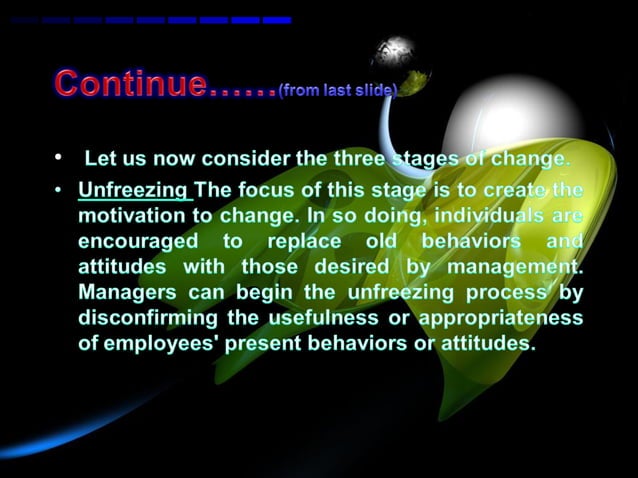 Continue……(from last slide)

• Let us now consider the three stages of change.

• Unfreezing The focus of this stage is to create the motivation to change. In so doing, individuals are encouraged to replace old behaviors and attitudes with those desired by management. Managers can begin the unfreezing process by disconfirming the usefulness or appropriateness of employees' present behaviors or attitudes.